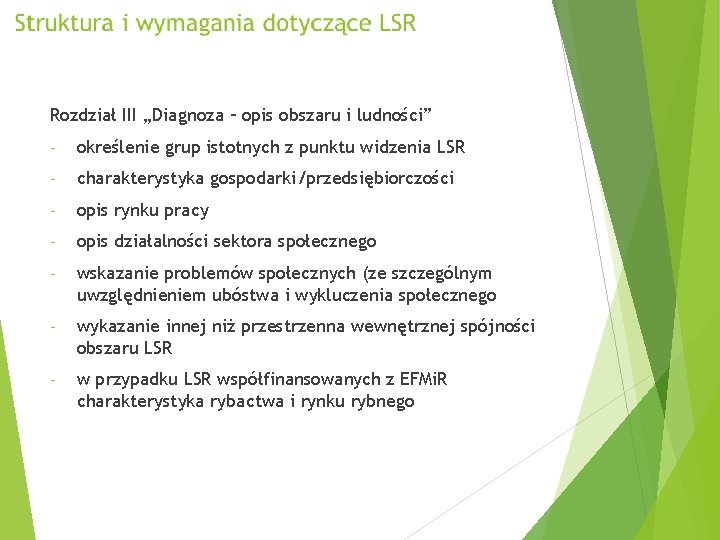 Struktura i wymagania dotyczące LSR

Rozdział III „Diagnoza – opis obszaru i ludności”

- określenie grup istotnych z punktu widzenia LSR
- charakterystyka gospodarki/przedsiębiorczości
- opis rynku pracy
- opis działalności sektora społecznego
- wskazanie problemów społecznych (ze szczególnym uwzględnieniem ubóstwa i wykluczenia społecznego
- wykazanie innej niż przestrzenna wewnętrznej spójności obszaru LSR
- w przypadku LSR współfinansowanych z EFMiR charakterystyka rybactwa i rynku rybnego